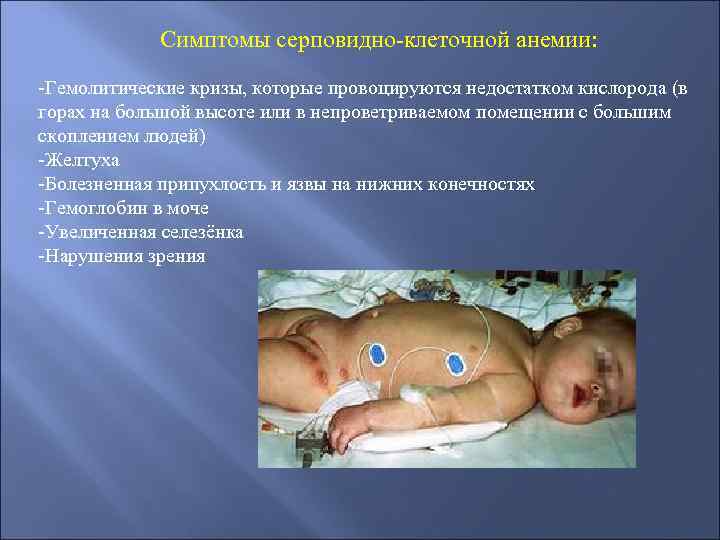 Симптомы серповидно-клеточной анемии:

-Гемолитические кризы, которые провоцируются недостатком кислорода (в горах на большой высоте или в непроветриваемом помещении с большим скоплением людей)
-Желтуха
-Болезненная припухлость и язвы на нижних конечностях
-Гемоглобин в моче
-Увеличенная селезёнка
-Нарушения зрения